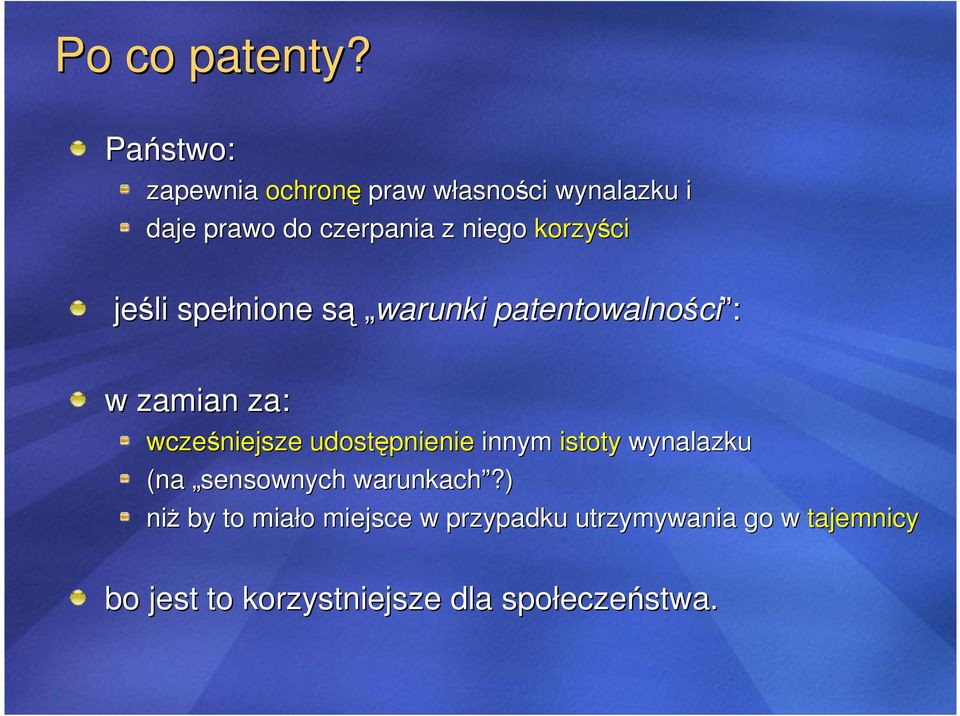 Po co patenty?

Państwo:

zapewnia ochronę praw własności wynalazku i

daje prawo do czerpania z niego korzyści

jeśli spełnione są „warunki patentowalności”:

w zamian za:

wcześniejsze udostępnienie innym istoty wynalazku

(na „sensownych warunkach”?)

niż by to miało miejsce w przypadku utrzymywania go w tajemnicy

bo jest to korzystniejsze dla społeczeństwa.